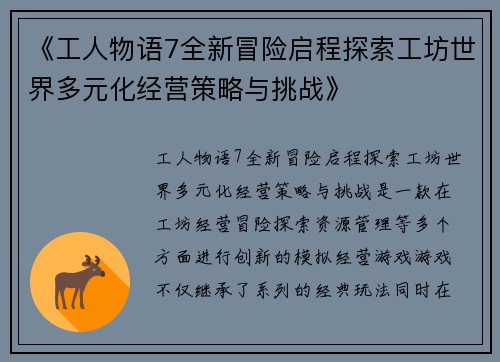 《工人物语7全新冒险启程探索工坊世界多元化经营策略与挑战》

工人物语7全新冒险启程探索工坊世界多元化经营策略与挑战是一款在工坊经营冒险探索资源管理等多个方面进行创新的模拟经营游戏游戏不仅继承了系列的经典玩法同时在